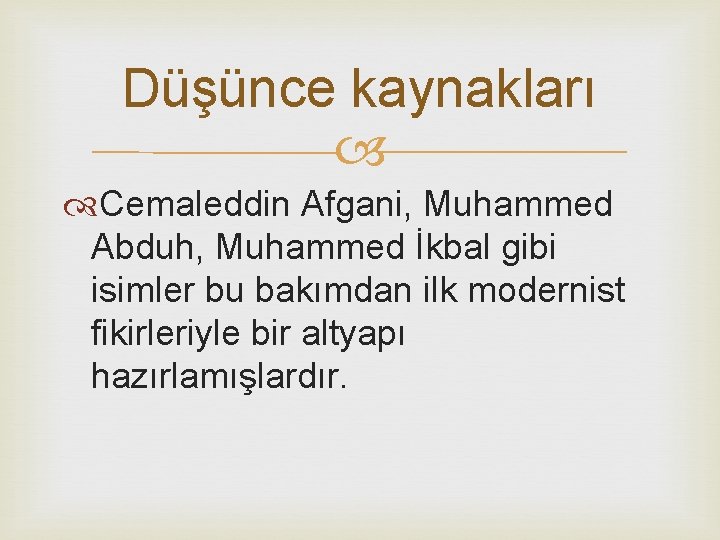 Düşünce kaynakları

Cemaleddin Afgani, Muhammed Abduh, Muhammed İkbal gibi isimler bu bakımdan ilk modernist fikirleriyle bir altyapı hazırlamışlardır.